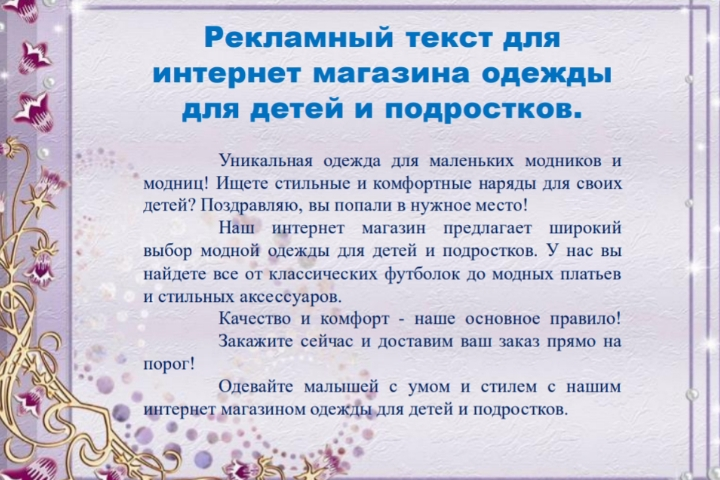 Рекламный текст для интернет магазина одежды для детей и подростков.

Уникальная одежда для маленьких модников и модниц! Ищете стильные и комфортные наряды для своих детей? Поздравляю, вы попали в нужное место!

Наш интернет магазин предлагает широкий выбор модной одежды для детей и подростков. У нас вы найдете все от классических футболок до модных платьев и стильных аксессуаров.

Качество и комфорт - наше основное правило!

Закажите сейчас и доставим ваш заказ прямо на порог!

Одевайте малышей с умом и стилем с нашим интернет магазином одежды для детей и подростков.